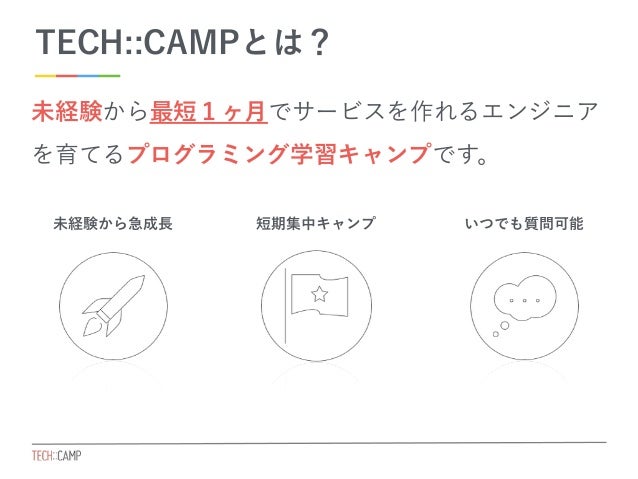 TECH::CAMPとは？

未経験から最短１ヶ月でサービスを作れるエンジニアを育てるプログラミング学習キャンプです。

未経験から急成長

短期集中キャンプ

いつでも質問可能

TECH::CAMP